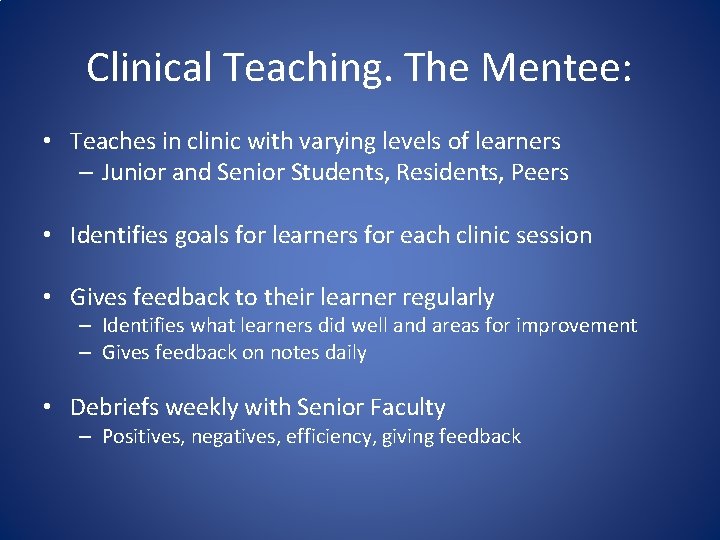 Clinical Teaching. The Mentee:

• Teaches in clinic with varying levels of learners
– Junior and Senior Students, Residents, Peers

• Identifies goals for learners for each clinic session

• Gives feedback to their learner regularly
– Identifies what learners did well and areas for improvement
– Gives feedback on notes daily

• Debriefs weekly with Senior Faculty
– Positives, negatives, efficiency, giving feedback